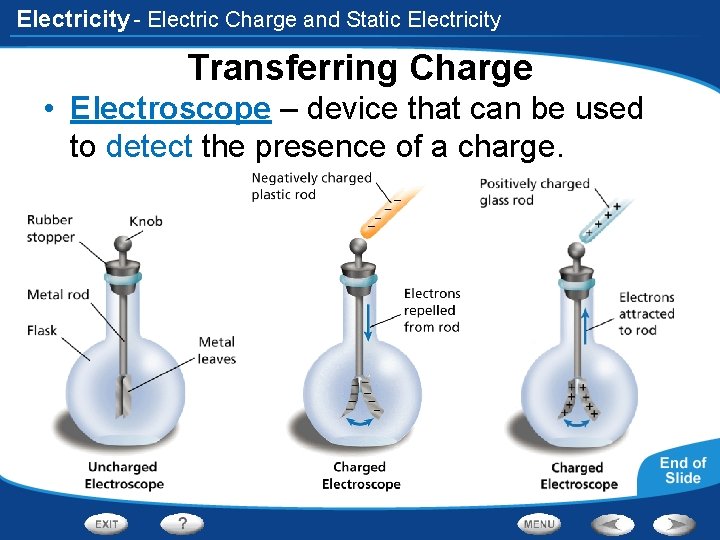 Electricity - Electric Charge and Static Electricity

Transferring Charge

• Electroscope – device that can be used to detect the presence of a charge.

Rubber stopper

Knob

Metal rod

Flask

Metal leaves

Uncharged Electroscope

Negatively charged plastic rod

Electrons repelled from rod

Charged Electroscope

Positively charged glass rod

Electrons attracted to rod

Charged Electroscope

End of Slide

EXIT

?

MENU